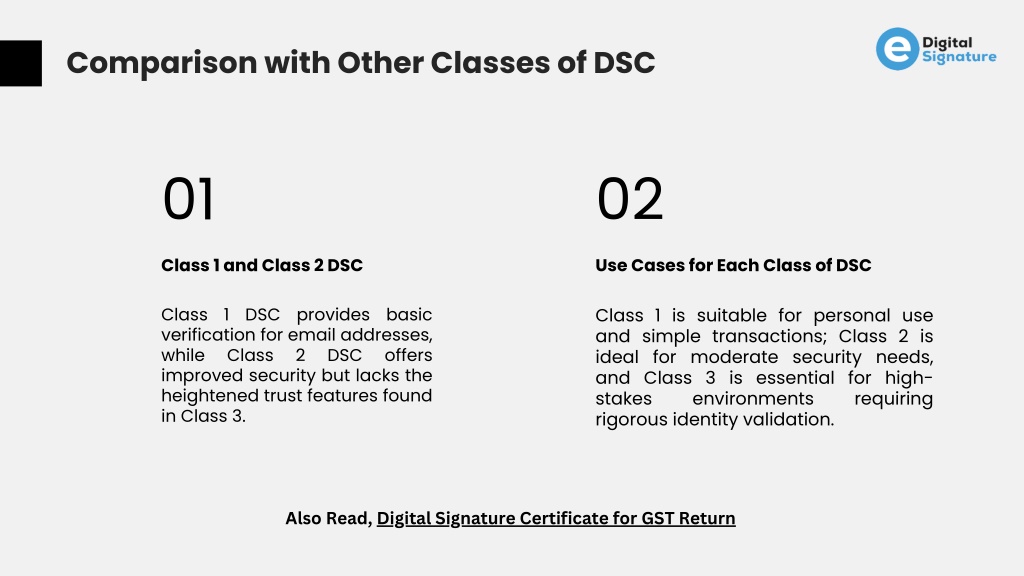 Comparison with Other Classes of DSC

e Digital Signature

01

Class 1 and Class 2 DSC

Class 1 DSC provides basic verification for email addresses, while Class 2 DSC offers improved security but lacks the heightened trust features found in Class 3.

02

Use Cases for Each Class of DSC

Class 1 is suitable for personal use and simple transactions; Class 2 is ideal for moderate security needs, and Class 3 is essential for high-stakes environments requiring rigorous identity validation.

Also Read, Digital Signature Certificate for GST Return